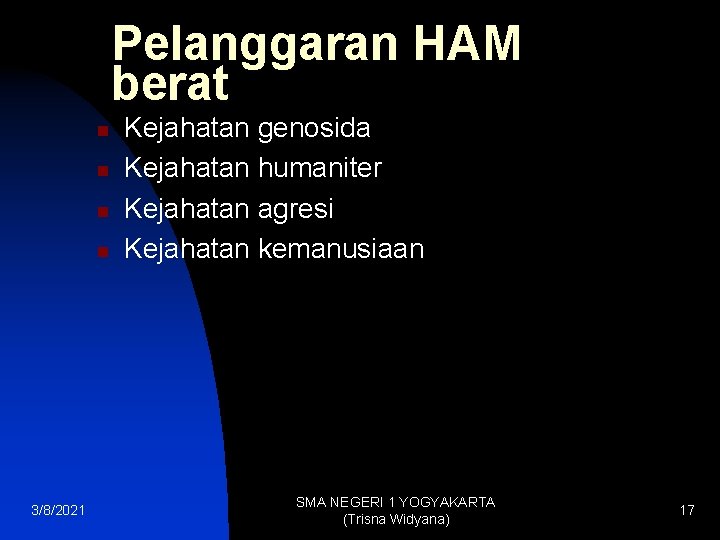 Pelanggaran HAM berat

- Kejahatan genosida
- Kejahatan humaniter
- Kejahatan agresi
- Kejahatan kemanusiaan

3/8/2021

SMA NEGERI 1 YOGYAKARTA
(Trisna Widyana)

17